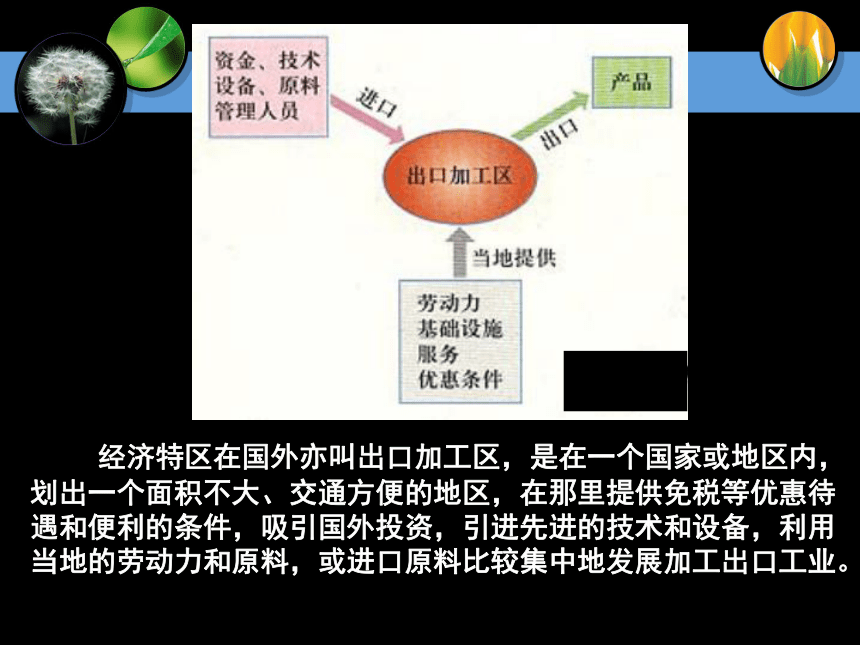 资金、技术
设备、原料
管理人员

进口

产品

出口

出口加工区

当地提供

劳动力
基础设施
服务
优惠条件

经济特区在国外亦叫出口加工区，是在一个国家或地区内，划出一个面积不大、交通方便的地区，在那里提供免税等优惠待遇和便利的条件，吸引国外投资，引进先进的技术和设备，利用当地的劳动力和原料，或进口原料比较集中地发展加工出口工业。